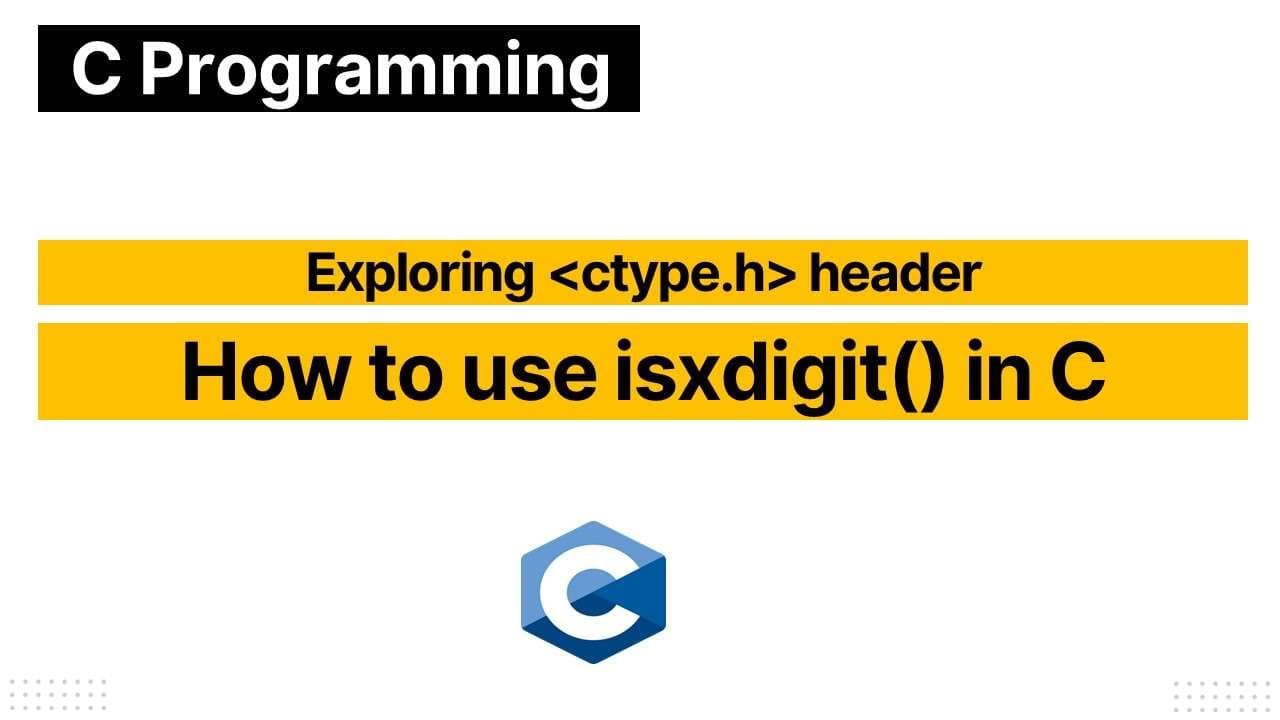 C Programming

Exploring <ctype.h> header

How to use isxdigit() in C

C